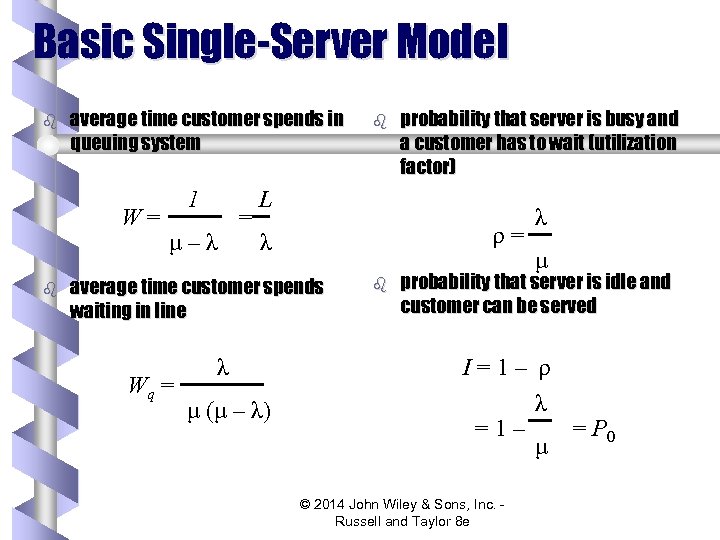 Basic Single-Server Model

average time customer spends in queuing system

$W = \frac{1}{\mu - \lambda} = \frac{L}{\lambda}$

average time customer spends waiting in line

$W_q = \frac{\lambda}{\mu(\mu - \lambda)}$

probability that server is busy and a customer has to wait (utilization factor)

$\rho = \frac{\lambda}{\mu}$

probability that server is idle and customer can be served

$I = 1 - \rho$

$= 1 - \frac{\lambda}{\mu} = P_0$

© 2014 John Wiley & Sons, Inc. - Russell and Taylor 8e